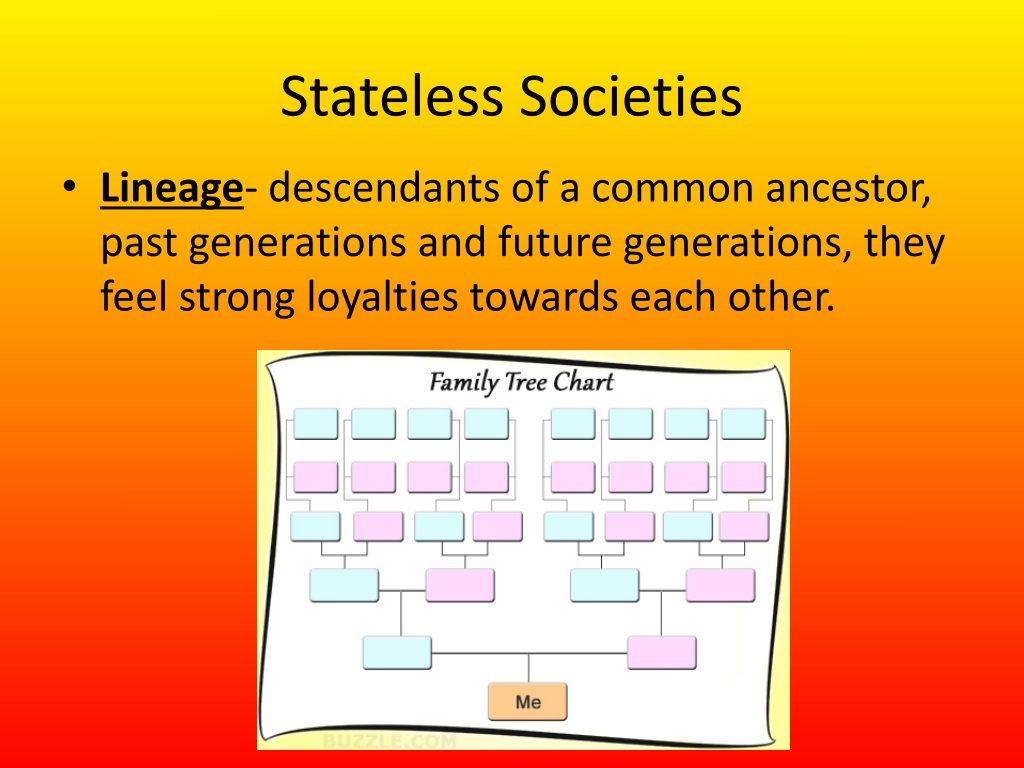 Stateless Societies

• Lineage- descendants of a common ancestor, past generations and future generations, they feel strong loyalties towards each other.

Family Tree Chart

Me

BUZZLE.COM